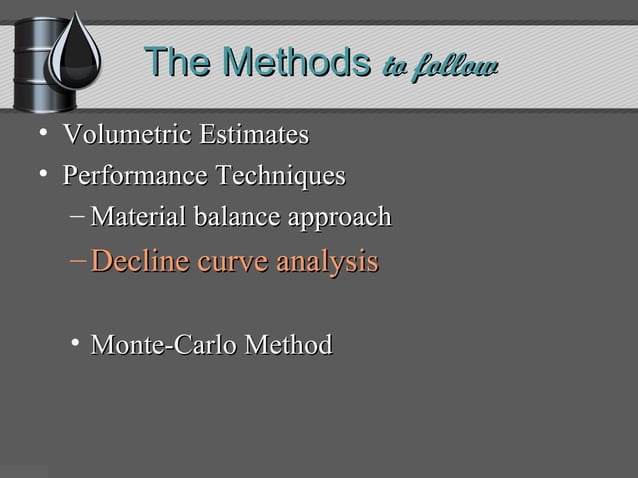 The Methods to follow

• Volumetric Estimates
• Performance Techniques
– Material balance approach
– Decline curve analysis

• Monte-Carlo Method